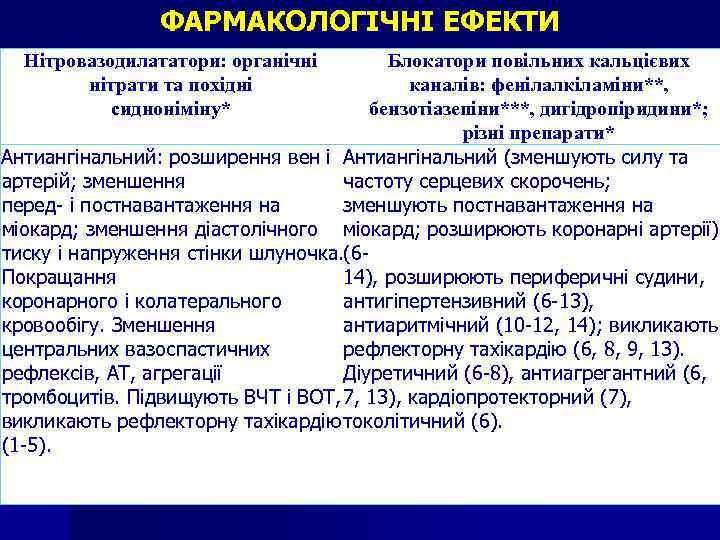 ФАРМАКОЛОГІЧНІ ЕФЕКТИ

| Нітровазодилататори: органічні нітрати та похідні сидноніміну* | Блокатори повільних кальцієвих каналів: фенілалкіламіни**, бензотіазепіни***, дигідропіридини*; різні препарати* |
|---|---|
| Антиангінальний: розширення вен і артерій; зменшення перед- і постнавантаження на міокард; зменшення діастолічного тиску і напруження стінки шлуночка. Покращання коронарного і колатерального кровообігу. Зменшення центральних вазоспастичних рефлексів, АТ, агрегації тромбоцитів. Підвищують ВЧТ і ВОТ, викликають рефлекторну тахікардію (1-5). | Антиангінальний (зменшують силу та частоту серцевих скорочень; зменшують постнавантаження на міокард; розширюють коронарні артерії) (6-14), розширюють периферичні судини, антигіпертензивний (6-13), антиаритмічний (10-12, 14); викликають рефлекторну тахікардію (6, 8, 9, 13). Діуретичний (6-8), антиагрегантний (6, 7, 13), кардіопротекторний (7), токолітичний (6). |